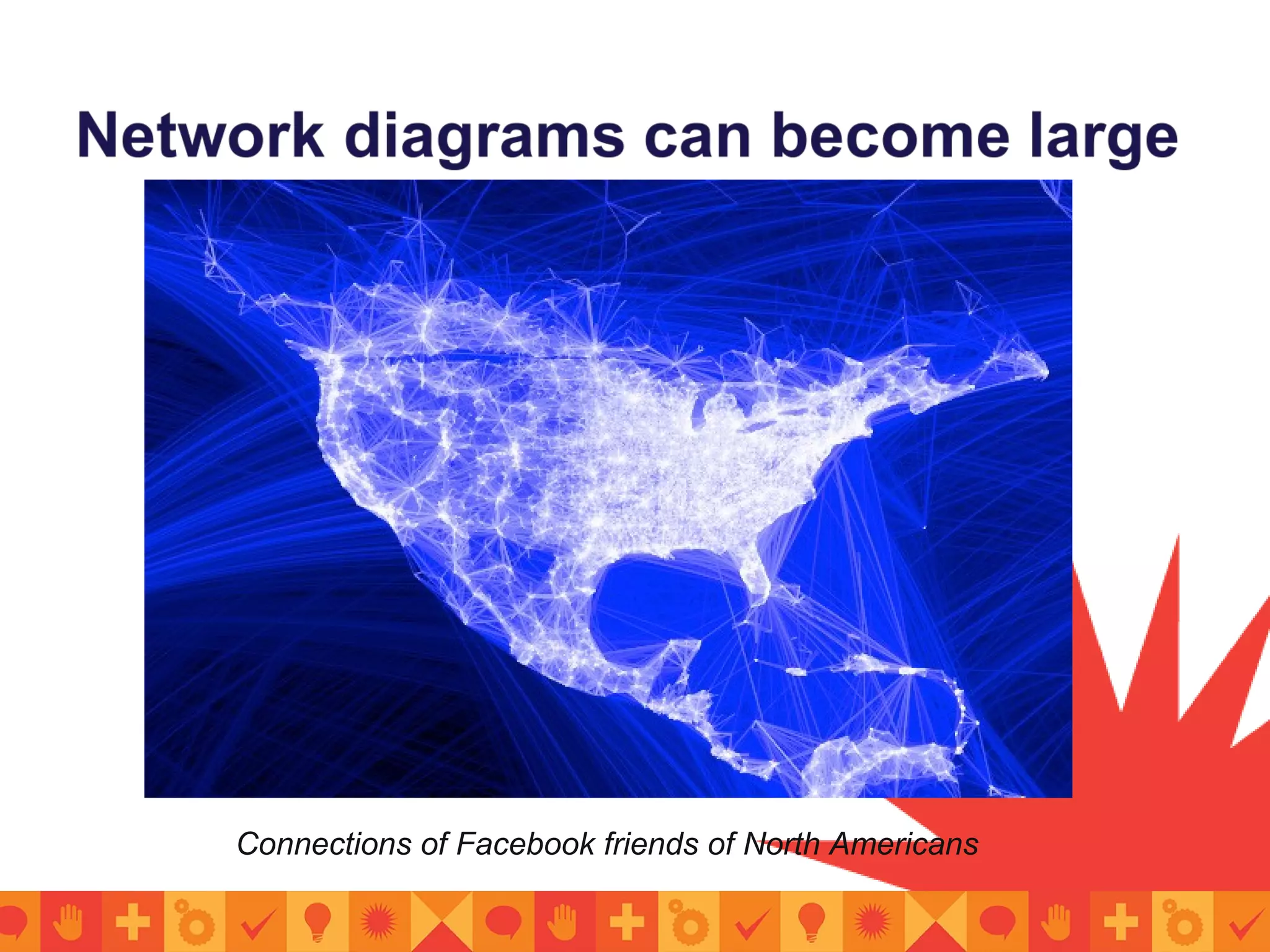 Network diagrams can become large

Connections of Facebook friends of North Americans